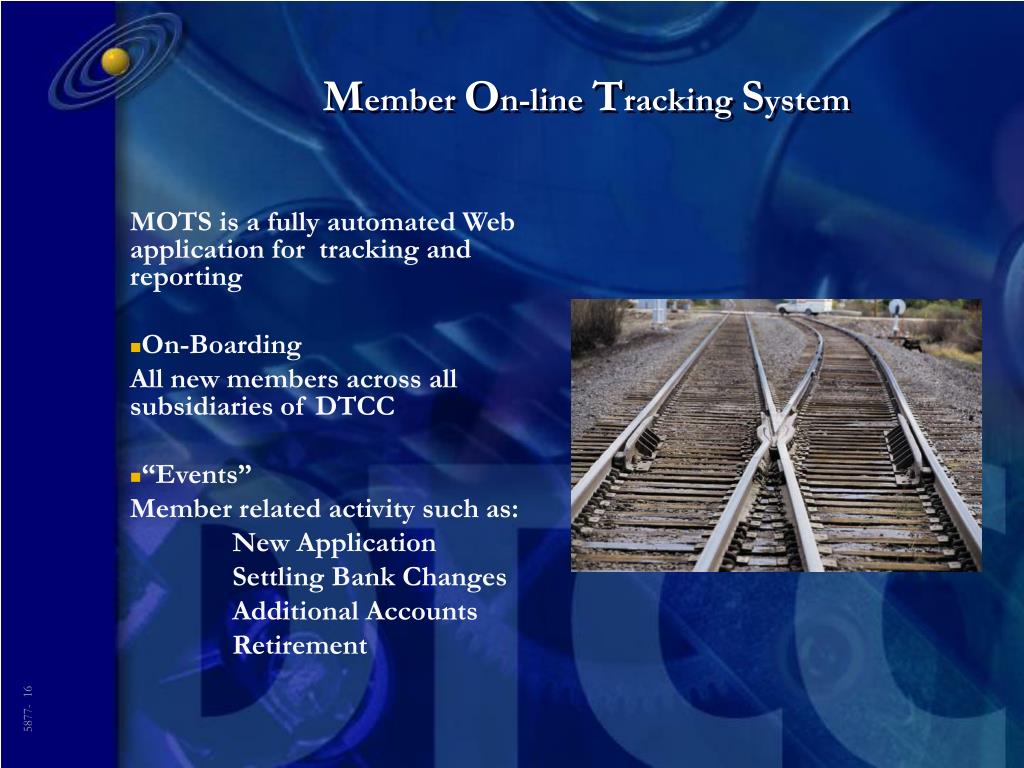 Member On-line Tracking System

MOTS is a fully automated Web application for tracking and reporting

▪On-Boarding
All new members across all subsidiaries of DTCC

▪“Events”
Member related activity such as:
New Application
Settling Bank Changes
Additional Accounts
Retirement

5877- 16

DTCC